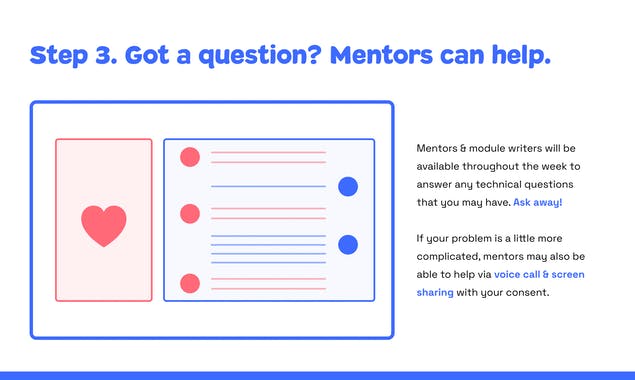 Step 3. Got a question? Mentors can help.

Mentors & module writers will be available throughout the week to answer any technical questions that you may have. Ask away!

If your problem is a little more complicated, mentors may also be able to help via voice call & screen sharing with your consent.